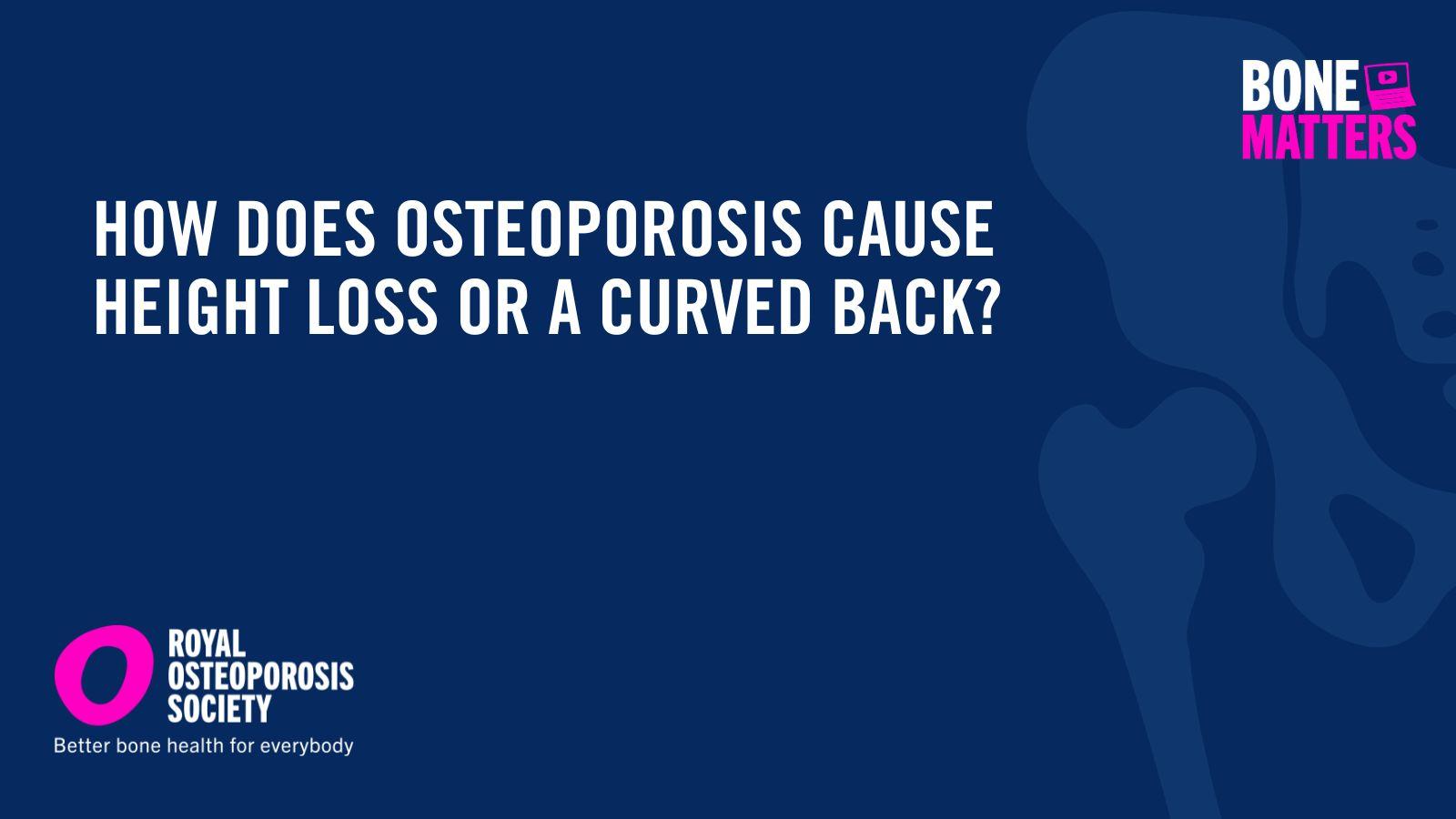 BONE MATTERS

HOW DOES OSTEOPOROSIS CAUSE HEIGHT LOSS OR A CURVED BACK?

ROYAL OSTEOPOROSIS SOCIETY

Better bone health for everybody